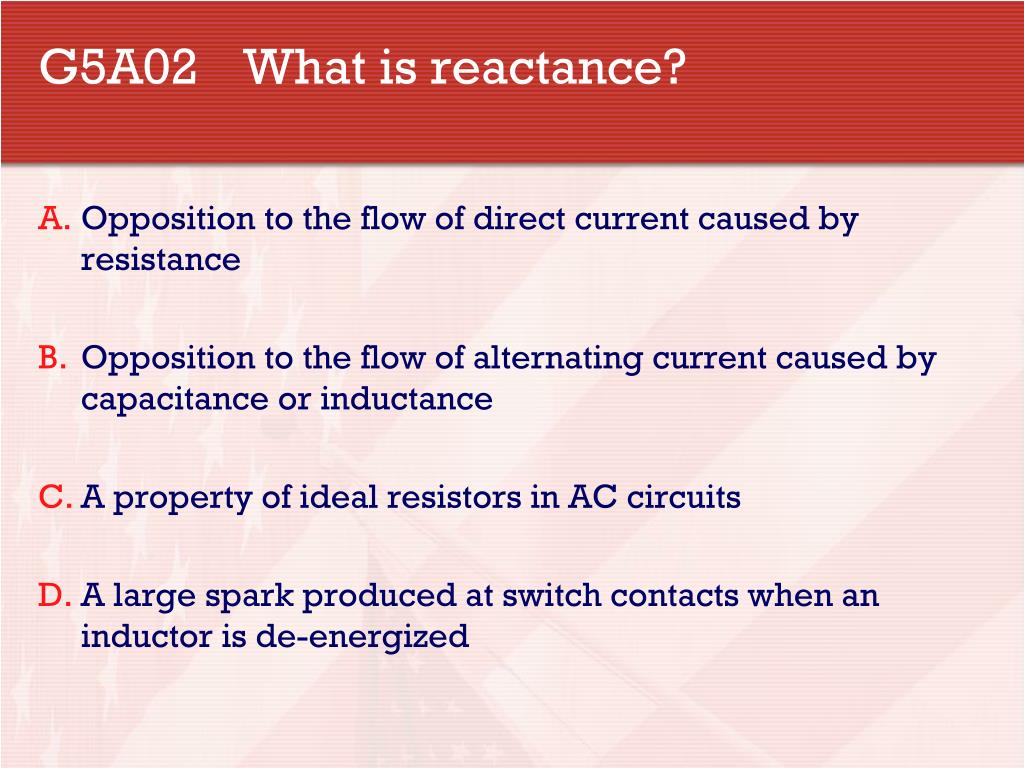 G5A02 What is reactance?

A. Opposition to the flow of direct current caused by resistance

B. Opposition to the flow of alternating current caused by capacitance or inductance

C. A property of ideal resistors in AC circuits

D. A large spark produced at switch contacts when an inductor is de-energized